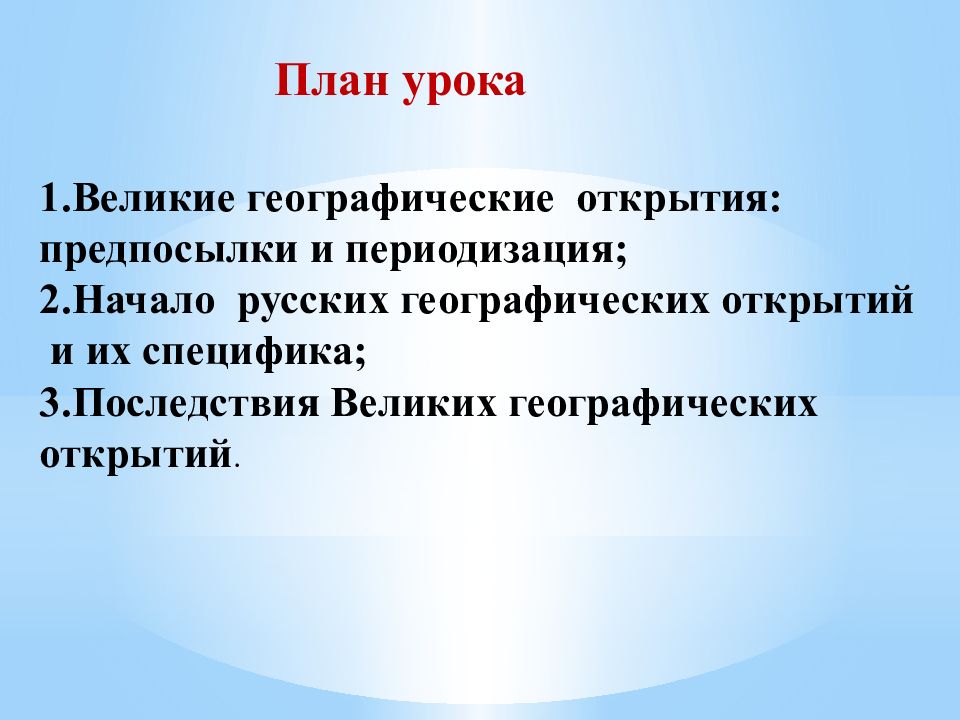 План урока

1.Великие географические открытия: предпосылки и периодизация;
2.Начало русских географических открытий и их специфика;
3.Последствия Великих географических открытий.